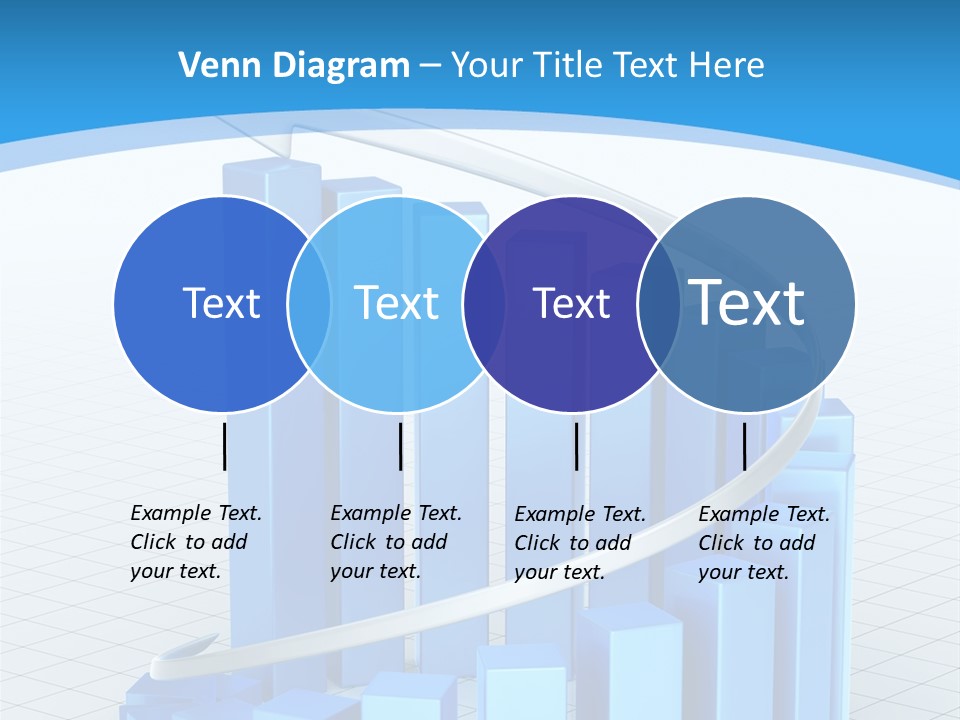 Venn Diagram – Your Title Text Here

Text

Text

Text

Text

Example Text. Click to add your text.

Example Text. Click to add your text.

Example Text. Click to add your text.

Example Text. Click to add your text.